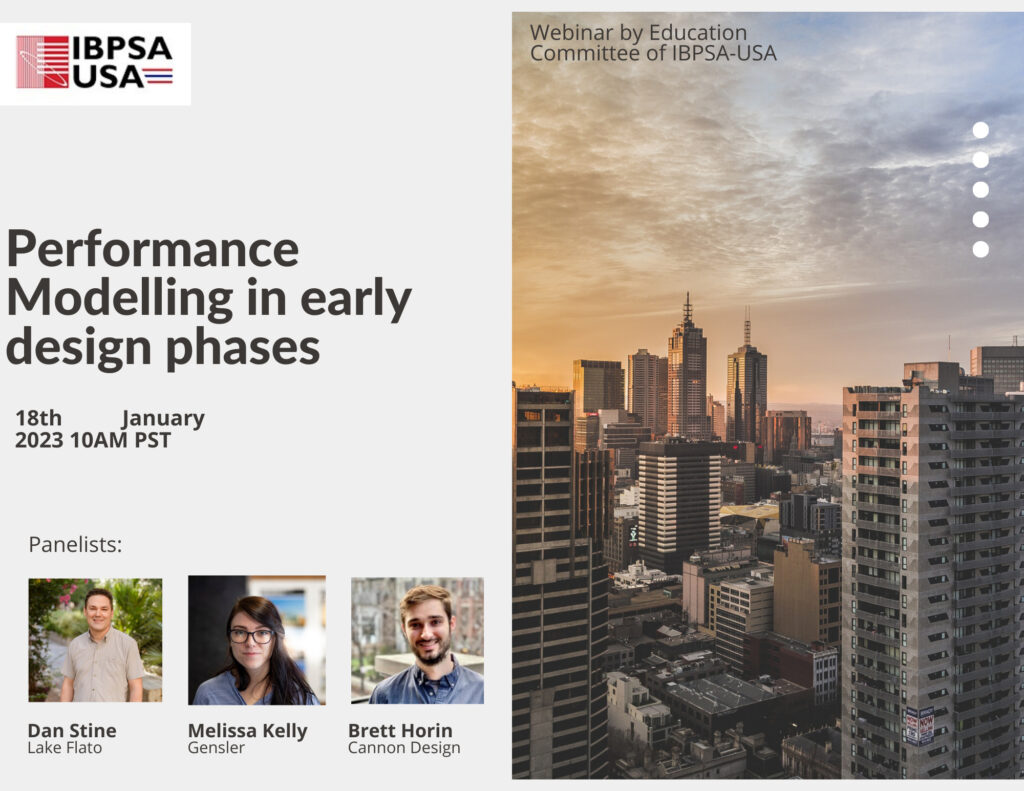 IBPSA USA

Webinar by Education Committee of IBPSA-USA

Performance Modelling in early design phases

18th January 2023 10AM PST

Panelists:

Dan Stine
Lake Flato

Melissa Kelly
Gensler

Brett Horin
Cannon Design